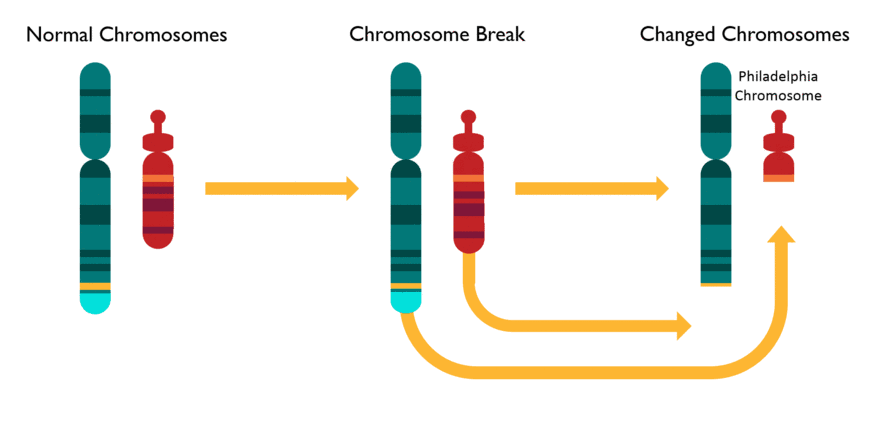 Normal Chromosomes

Chromosome Break

Changed Chromosomes

Philadelphia Chromosome